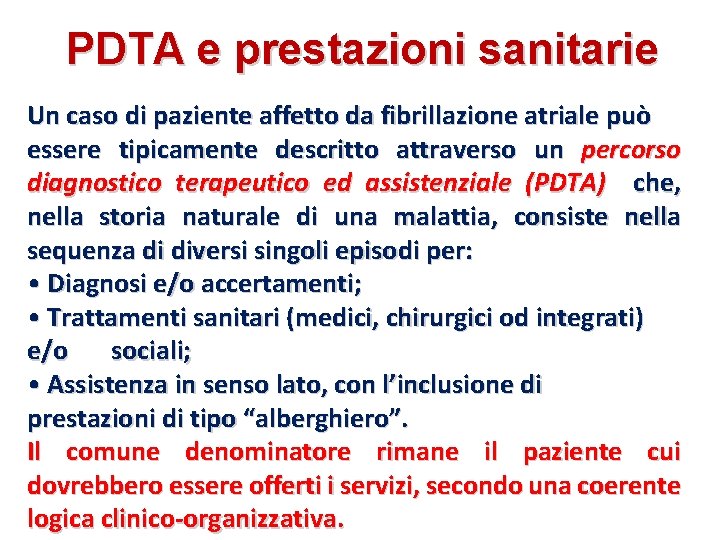 PDTA e prestazioni sanitarie

Un caso di paziente affetto da fibrillazione atriale può essere tipicamente descritto attraverso un percorso diagnostico terapeutico ed assistenziale (PDTA) che, nella storia naturale di una malattia, consiste nella sequenza di diversi singoli episodi per:
• Diagnosi e/o accertamenti;
• Trattamenti sanitari (medici, chirurgici od integrati) e/o sociali;
• Assistenza in senso lato, con l'inclusione di prestazioni di tipo "alberghiero".
Il comune denominatore rimane il paziente cui dovrebbero essere offerti i servizi, secondo una coerente logica clinico-organizzativa.